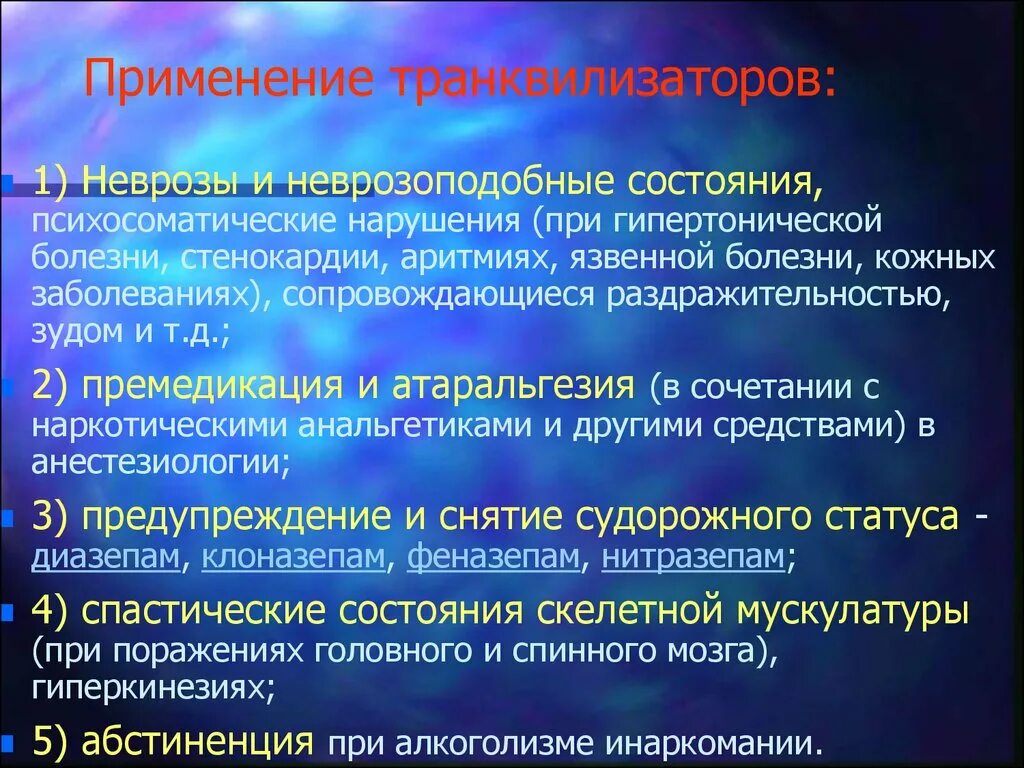 Применение транквилизаторов:

1) Неврозы и неврозоподобные состояния, психосоматические нарушения (при гипертонической болезни, стенокардии, аритмиях, язвенной болезни, кожных заболеваниях), сопровождающиеся раздражительностью, зудом и т.д.;

2) премедикация и атаральгезия (в сочетании с наркотическими анальгетиками и другими средствами) в анестезиологии;

3) предупреждение и снятие судорожного статуса - диазепам, клоназепам, феназепам, нитразепам;

4) спастические состояния скелетной мускулатуры (при поражениях головного и спинного мозга), гиперкинезиях;

5) абстиненция при алкоголизме инаркомании.